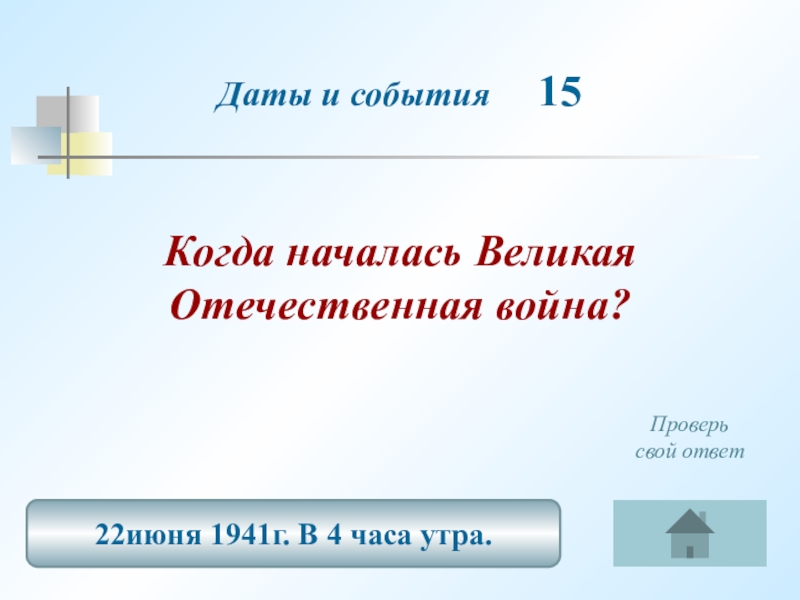 Даты и события 15

Когда началась Великая Отечественная война?

Проверь свой ответ

22июня 1941г. В 4 часа утра.